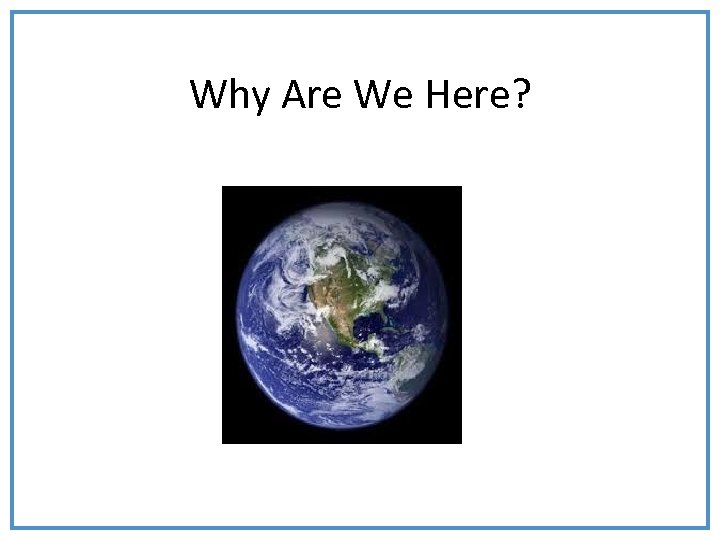 Why Are We Here?